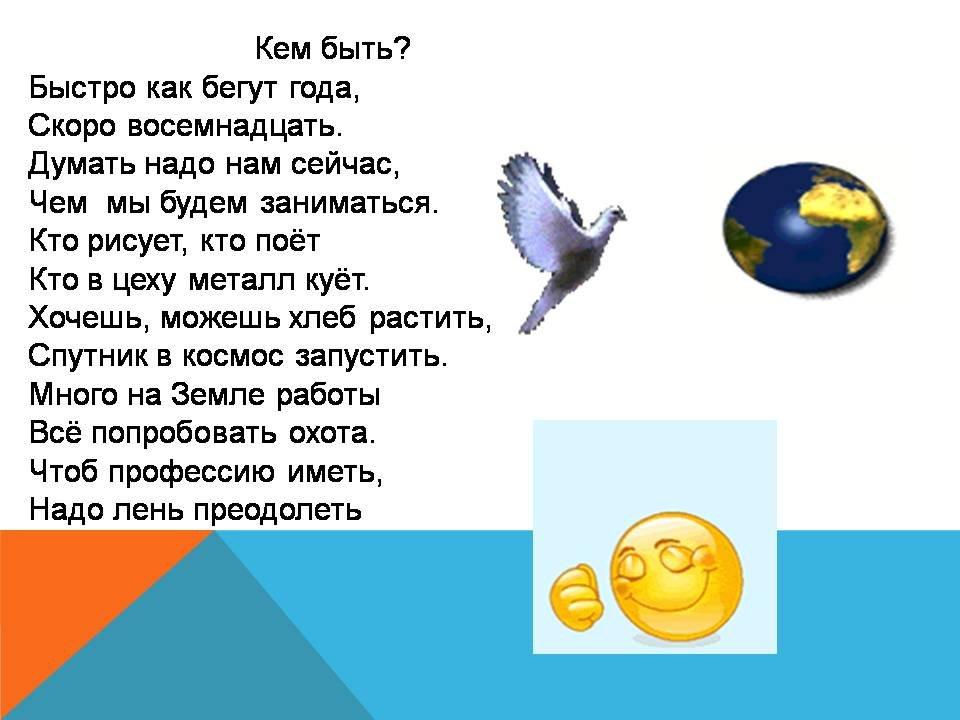 Кем быть?
Быстро как бегут года,
Скоро восемнадцать.
Думать надо нам сейчас,
Чем мы будем заниматься.
Кто рисует, кто поёт
Кто в цеху металл куёт.
Хочешь, можешь хлеб растить,
Спутник в космос запустить.
Много на Земле работы
Всё попробовать охота.
Чтоб профессию иметь,
Надо лень преодолеть